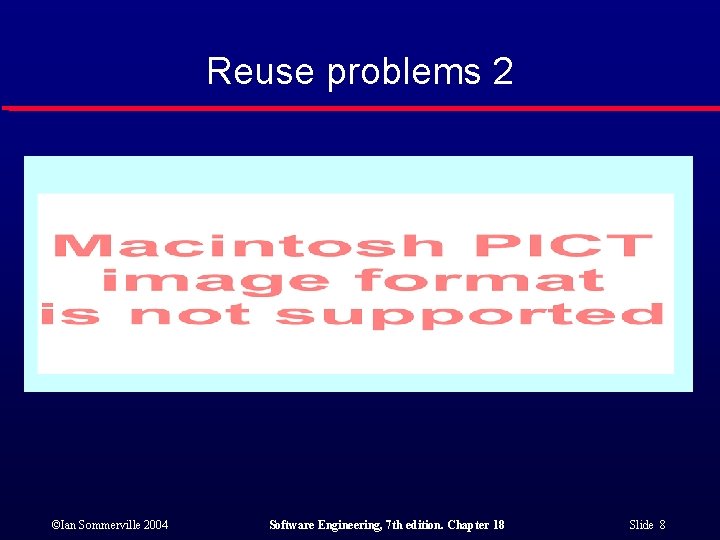 Reuse problems 2

Macintosh PICT image format is not supported

©Ian Sommerville 2004

Software Engineering, 7th edition. Chapter 18

Slide 8